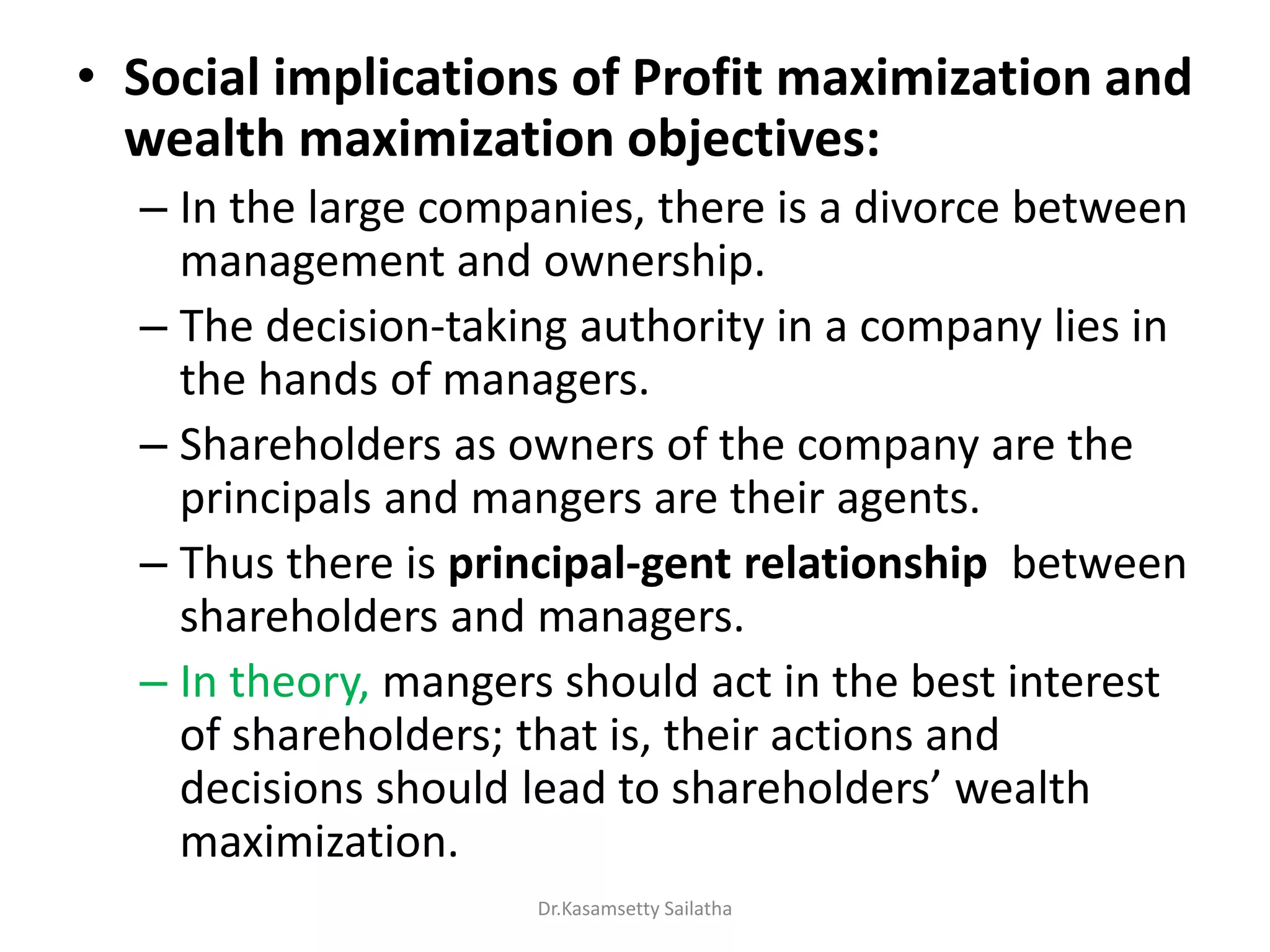 • Social implications of Profit maximization and wealth maximization objectives:

– In the large companies, there is a divorce between management and ownership.

– The decision-taking authority in a company lies in the hands of managers.

– Shareholders as owners of the company are the principals and mangers are their agents.

– Thus there is principal-gent relationship between shareholders and managers.

– In theory, mangers should act in the best interest of shareholders; that is, their actions and decisions should lead to shareholders' wealth maximization.

Dr.Kasamsetty Sailatha